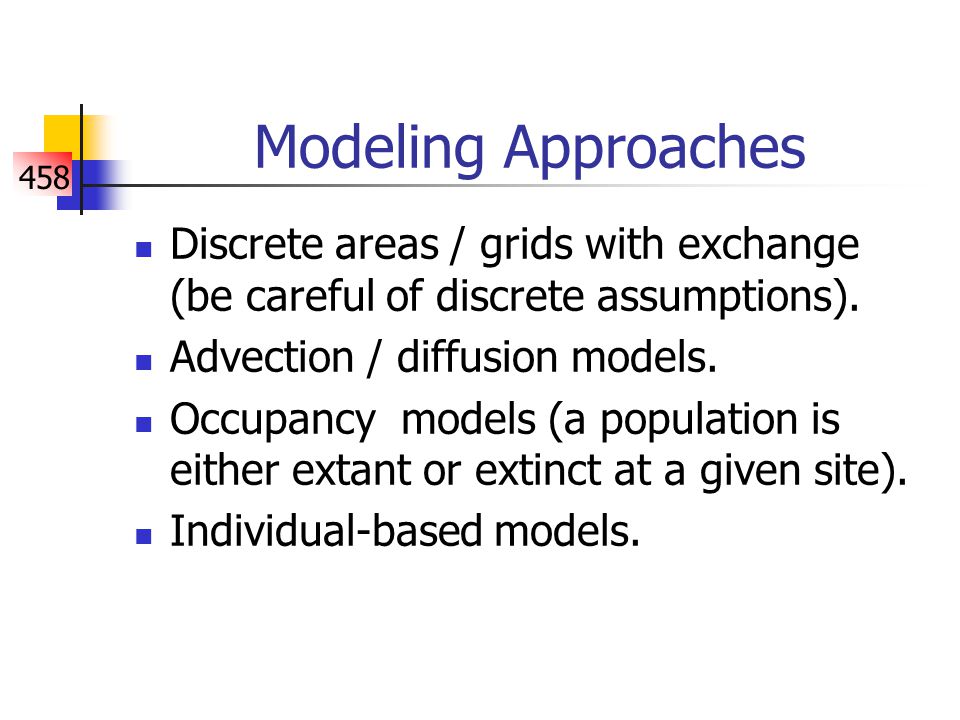 458

Modeling Approaches

- Discrete areas / grids with exchange (be careful of discrete assumptions).
- Advection / diffusion models.
- Occupancy models (a population is either extant or extinct at a given site).
- Individual-based models.